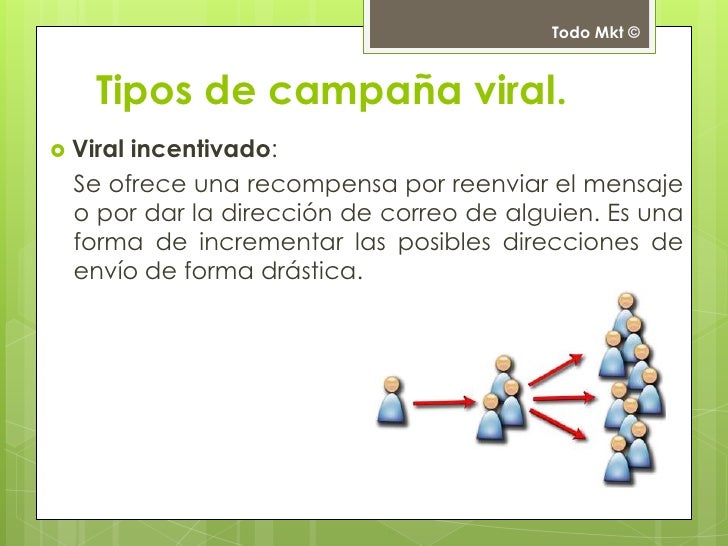 Todo Mkt ©

Tipos de campaña viral.

Viral incentivado:

Se ofrece una recompensa por reenviar el mensaje o por dar la dirección de correo de alguien. Es una forma de incrementar las posibles direcciones de envío de forma drástica.